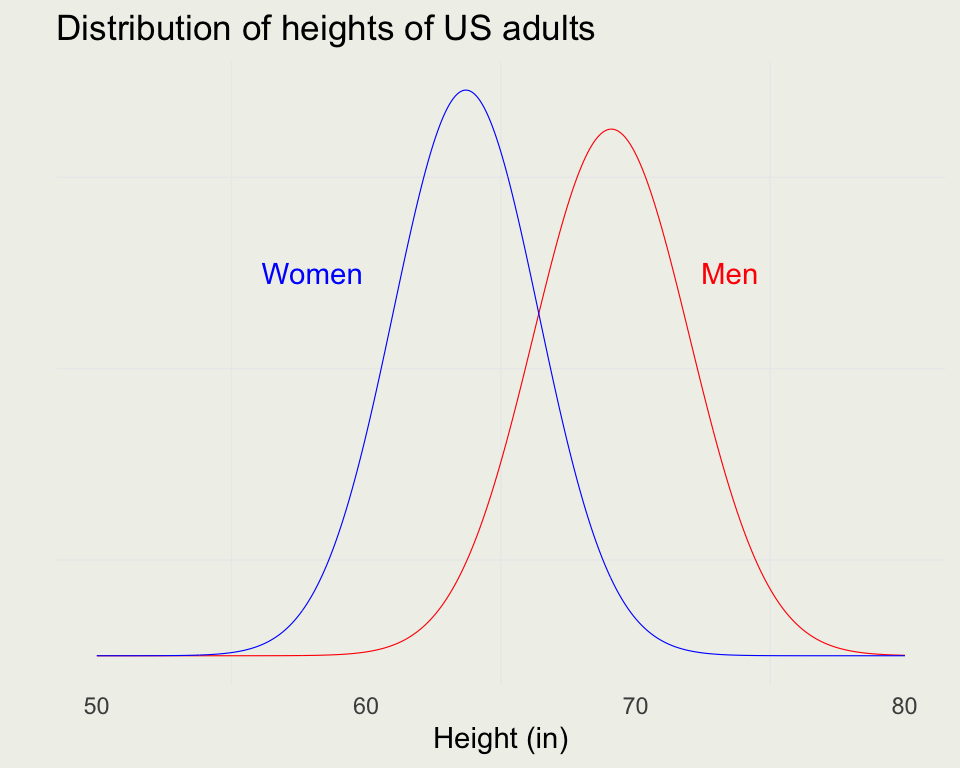 Distribution of heights of US adults

Women

Men

50
60
70
80

Height (in)